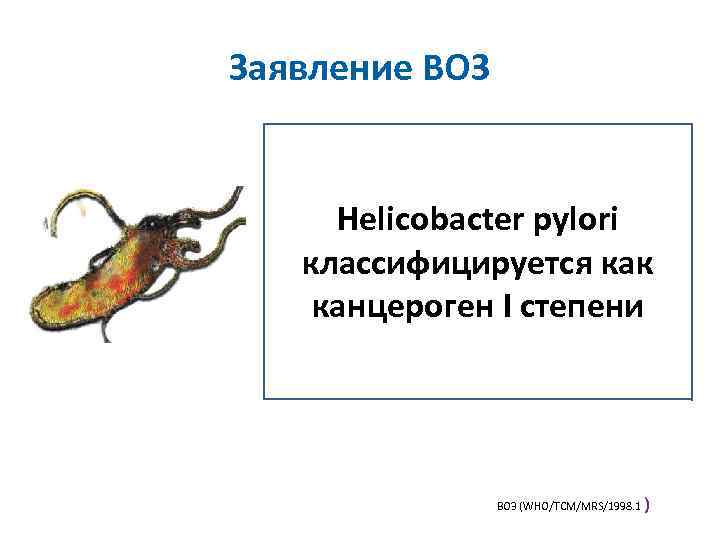 Заявление ВОЗ

Helicobacter pylori классифицируется как канцероген I степени

ВОЗ (WHO/TCM/MRS/1998.1 )